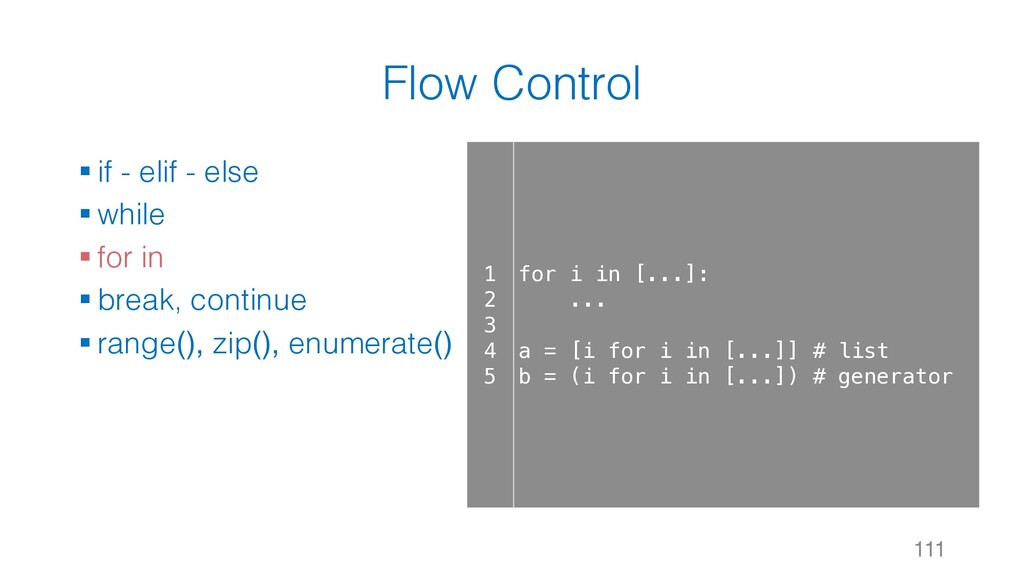 Flow Control

▪ if - elif - else
▪ while
▪ for in
▪ break, continue
▪ range(), zip(), enumerate()

1 for i in [...]:
2     ...
3
4 a = [i for i in [...]] # list
5 b = (i for i in [...]) # generator

111